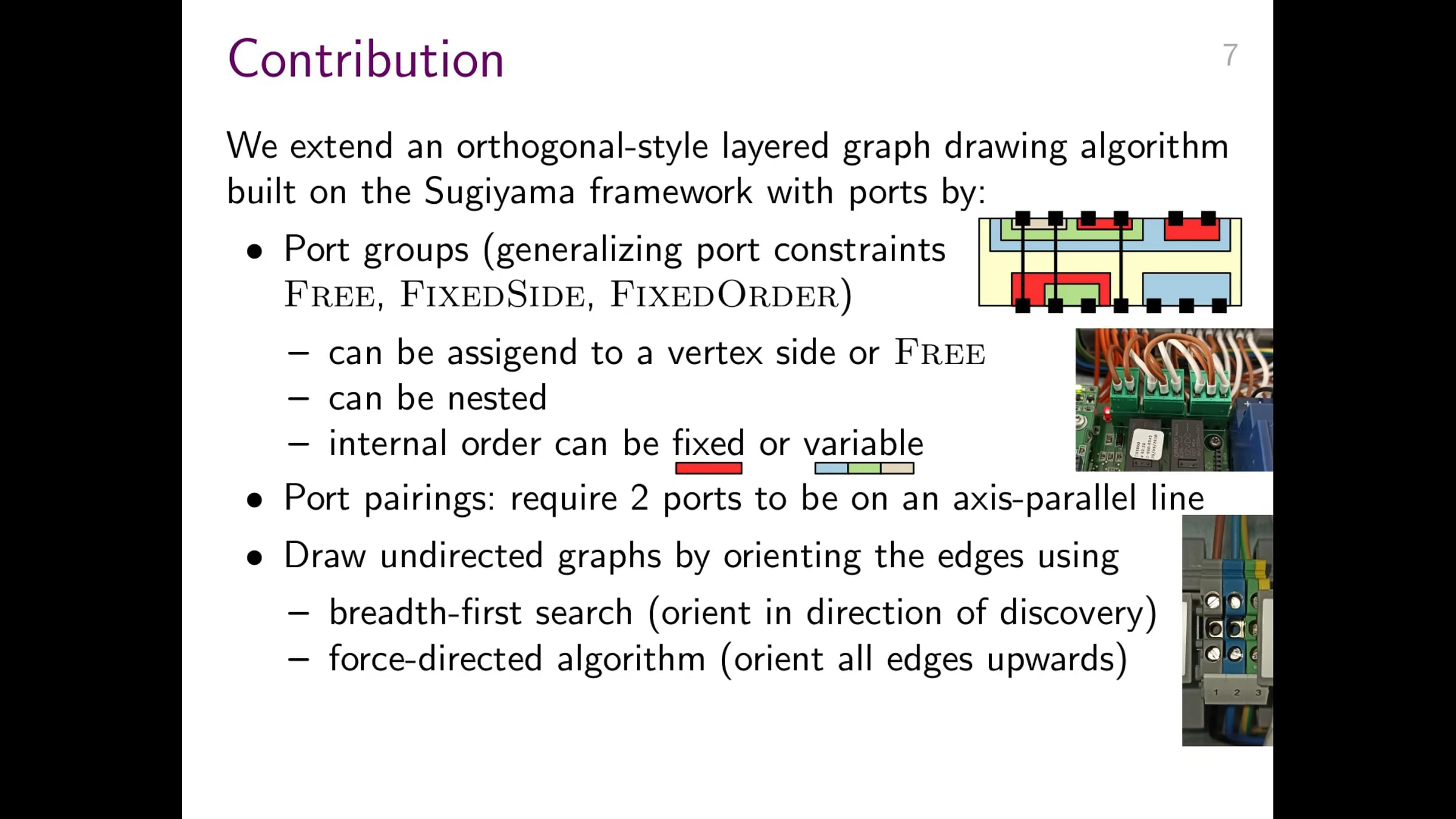 Contribution

7

We extend an orthogonal-style layered graph drawing algorithm built on the Sugiyama framework with ports by:

• Port groups (generalizing port constraints FREE, FIXEDSIDE, FIXEDORDER)

– can be assigend to a vertex side or FREE
– can be nested
– internal order can be fixed or variable

• Port pairings: require 2 ports to be on an axis-parallel line

• Draw undirected graphs by orienting the edges using

– breadth-first search (orient in direction of discovery)
– force-directed algorithm (orient all edges upwards)

1 2 3